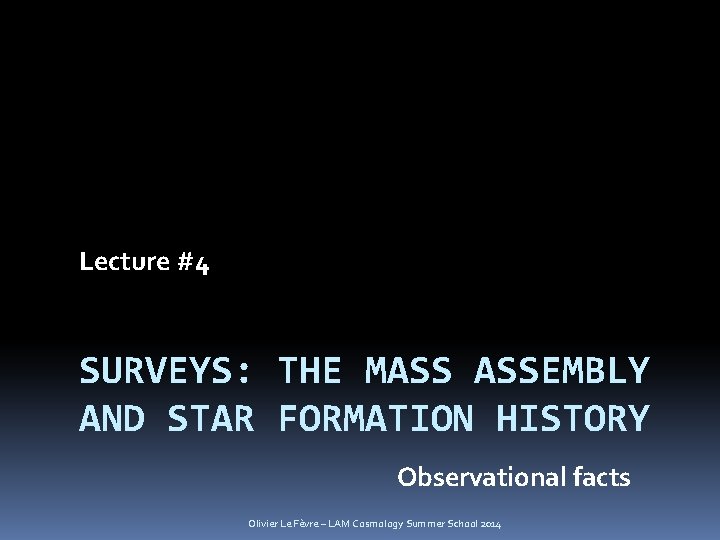 Lecture #4

SURVEYS: THE MASS ASSEMBLY AND STAR FORMATION HISTORY

Observational facts

Olivier Le Fèvre – LAM Cosmology Summer School 2014